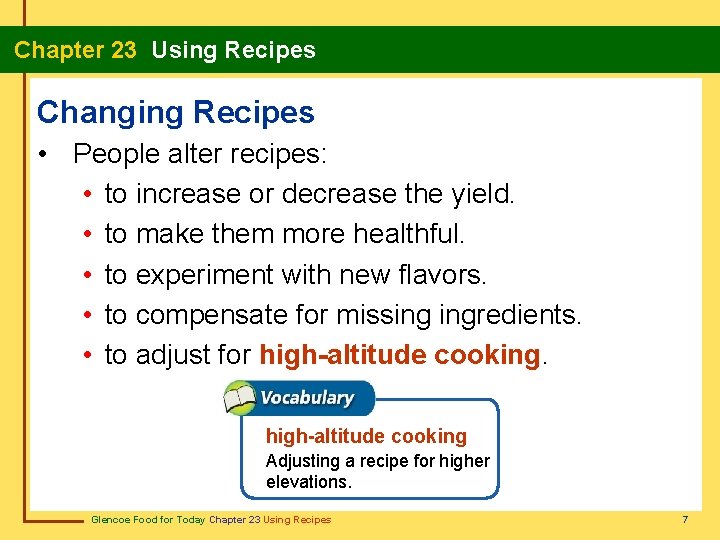 Chapter 23 Using Recipes

Changing Recipes

• People alter recipes:

• to increase or decrease the yield.

• to make them more healthful.

• to experiment with new flavors.

• to compensate for missing ingredients.

• to adjust for high-altitude cooking.

Vocabulary

high-altitude cooking
Adjusting a recipe for higher elevations.

Glencoe Food for Today Chapter 23 Using Recipes

7